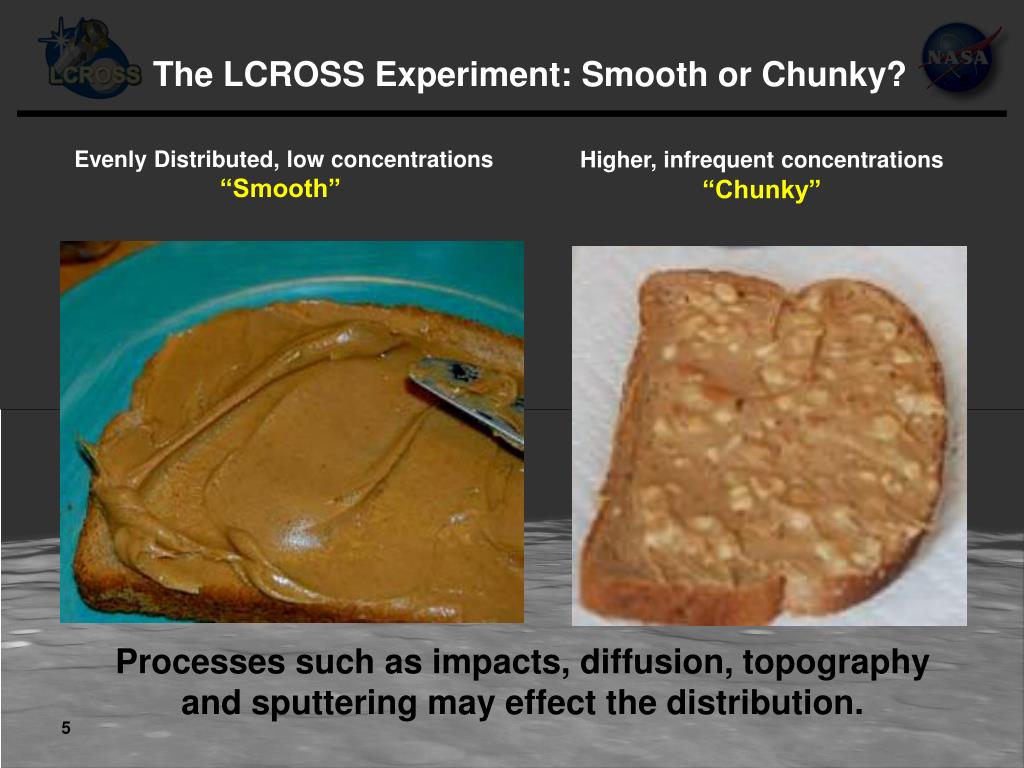 LCROSS

The LCROSS Experiment: Smooth or Chunky?

NASA

Evenly Distributed, low concentrations
“Smooth”

Higher, infrequent concentrations
“Chunky”

Processes such as impacts, diffusion, topography and sputtering may effect the distribution.

5